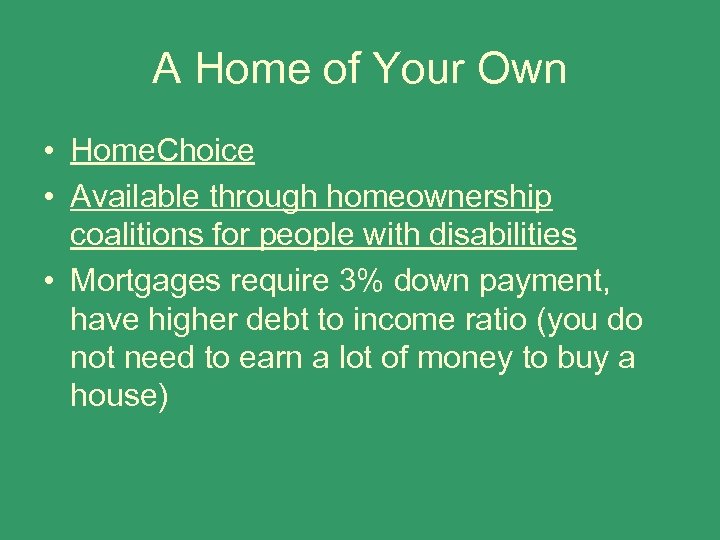 A Home of Your Own

• HomeChoice
• Available through homeownership coalitions for people with disabilities
• Mortgages require 3% down payment, have higher debt to income ratio (you do not need to earn a lot of money to buy a house)